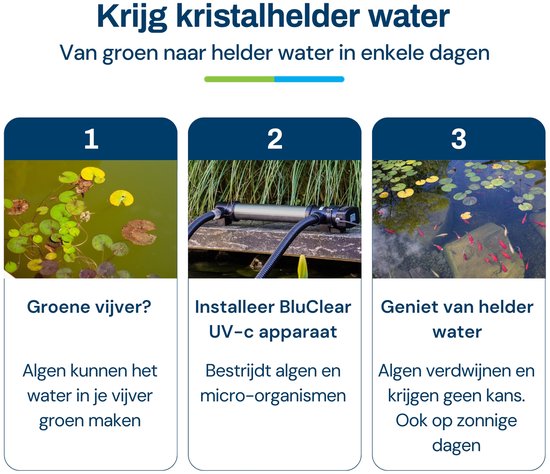 Krijg kristalhelder water

Van groen naar helder water in enkele dagen

1

Groene vijver?

Algen kunnen het water in je vijver groen maken

2

Installeer BluClear UV-c apparaat

Bestrijdt algen en micro-organismen

3

Geniet van helder water

Algen verdwijnen en krijgen geen kans. Ook op zonnige dagen